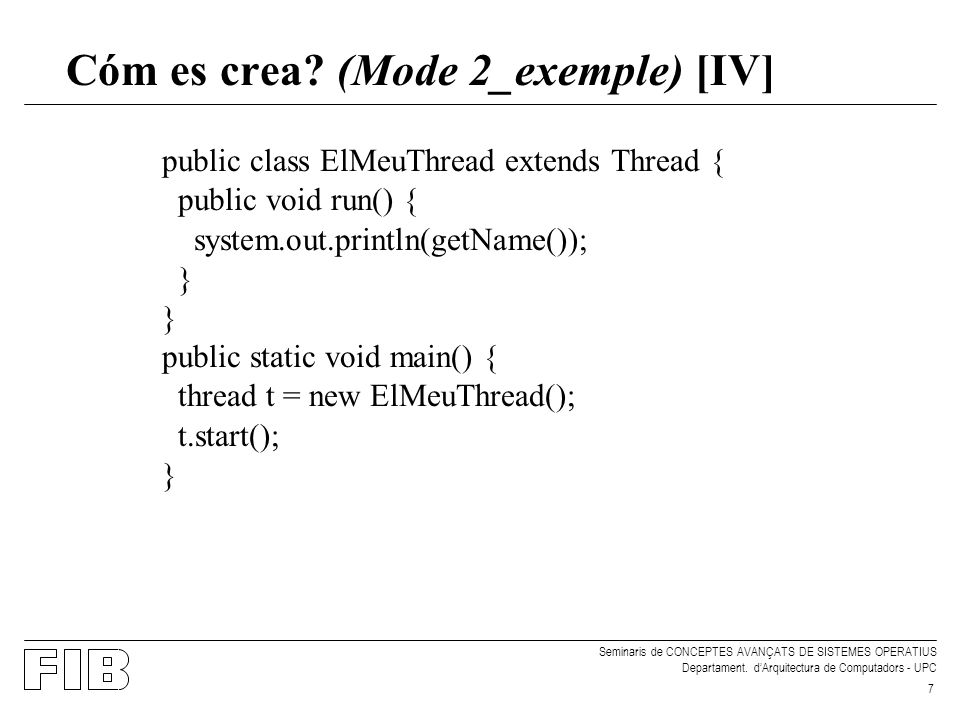 Cóm es crea? (Mode 2_exemple) [IV]

public class ElMeuThread extends Thread {
public void run() {
system.out.println(getName());
}
}
public static void main() {
thread t = new ElMeuThread();
t.start();
}

FIB

Seminaris de CONCEPTES AVANÇATS DE SISTEMES OPERATIUS
Departament. d'Arquitectura de Computadors - UPC

7